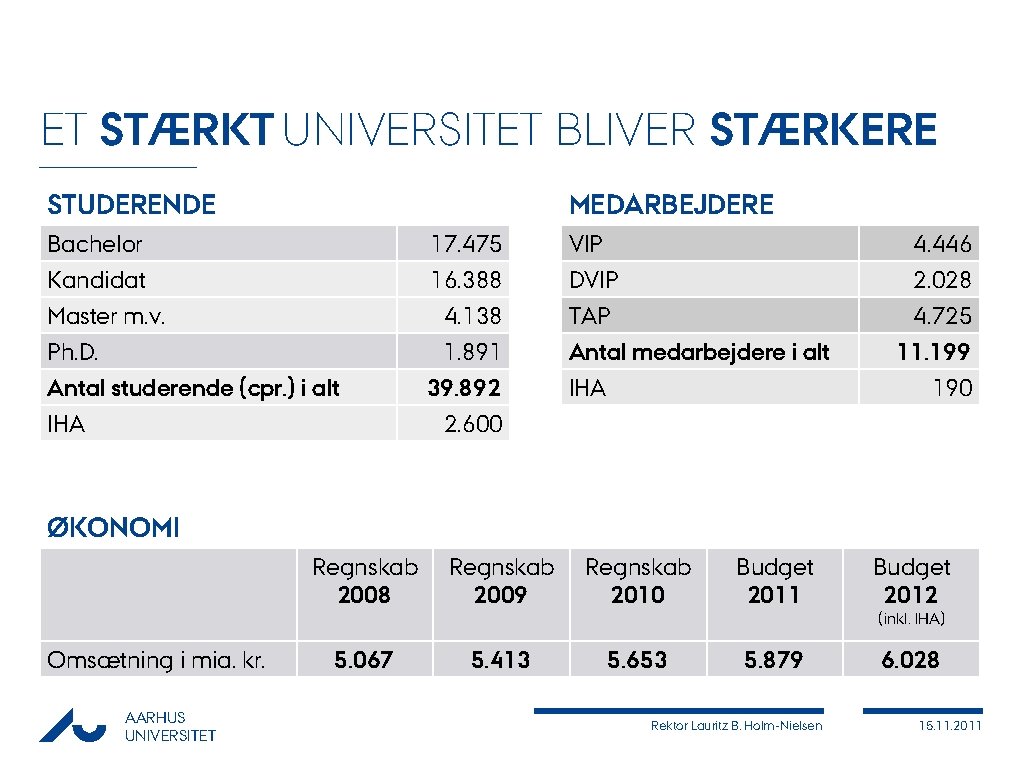 ET STÆRKT UNIVERSITET BLIVER STÆRKERE

STUDERENDE

| Bachelor | 17.475 |
|---|---|
| Kandidat | 16.388 |
| Master m.v. | 4.138 |
| Ph.D. | 1.891 |
| Antal studerende (cpr.) i alt | 39.892 |
| IHA | 2.600 |

MEDARBEJDERE

| VIP | 4.446 |
|---|---|
| DVIP | 2.028 |
| TAP | 4.725 |
| Antal medarbejdere i alt | 11.199 |
| IHA | 190 |

ØKONOMI

| | Regnskab 2008 | Regnskab 2009 | Regnskab 2010 | Budget 2011 | Budget 2012 (inkl. IHA) |
|---|---|---|---|---|---|
| Omsætning i mia. kr. | 5.067 | 5.413 | 5.653 | 5.879 | 6.028 |

AARHUS UNIVERSITET

Rektor Lauritz B. Holm-Nielsen

15.11.2011